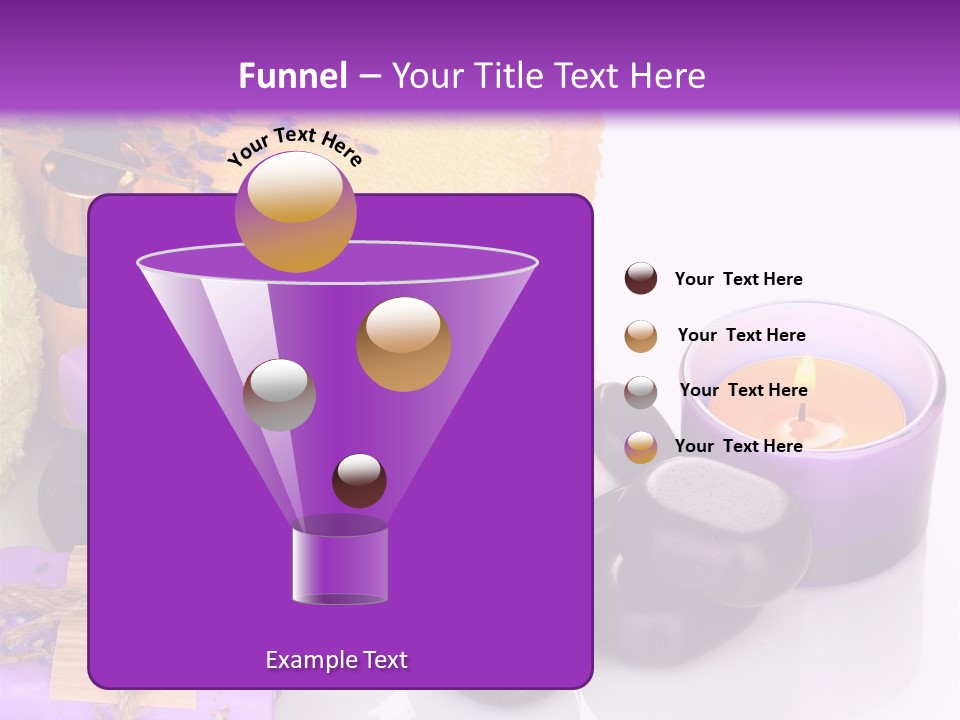 Funnel – Your Title Text Here

Your Text Here

Your Text Here

Your Text Here

Your Text Here

Your Text Here

Example Text